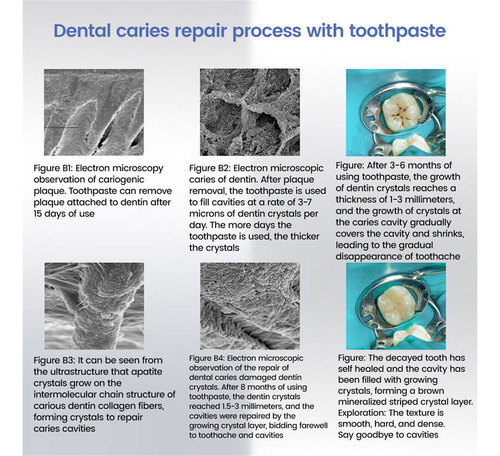 Dental caries repair process with toothpaste

Figure B1: Electron microscopy observation of cariogenic plaque. Toothpaste can remove plaque attached to dentin after 15 days of use

Figure B2: Electron microscopic caries of dentin. After plaque removal, the toothpaste is used to fill cavities at a rate of 3-7 microns of dentin crystals per day. The more days the toothpaste is used, the thicker the crystals

Figure: After 3-6 months of using toothpaste, the growth of dentin crystals reaches a thickness of 1-3 millimeters, and the growth of crystals at the caries cavity gradually covers the cavity and shrinks, leading to the gradual disappearance of toothache

Figure B3: It can be seen from the ultrastructure that apatite crystals grow on the intermolecular chain structure of carious dentin collagen fibers, forming crystals to repair caries cavities

Figure B4: Electron microscopic observation of the repair of dental caries damaged dentin crystals. After 8 months of using toothpaste, the dentin crystals reached 1.5-3 millimeters, and the cavities were repaired by the growing crystal layer, bidding farewell to toothache and cavities

Figure: The decayed tooth has self healed and the cavity has been filled with growing crystals, forming a brown mineralized striped crystal layer. Exploration: The texture is smooth, hard, and dense. Say goodbye to cavities